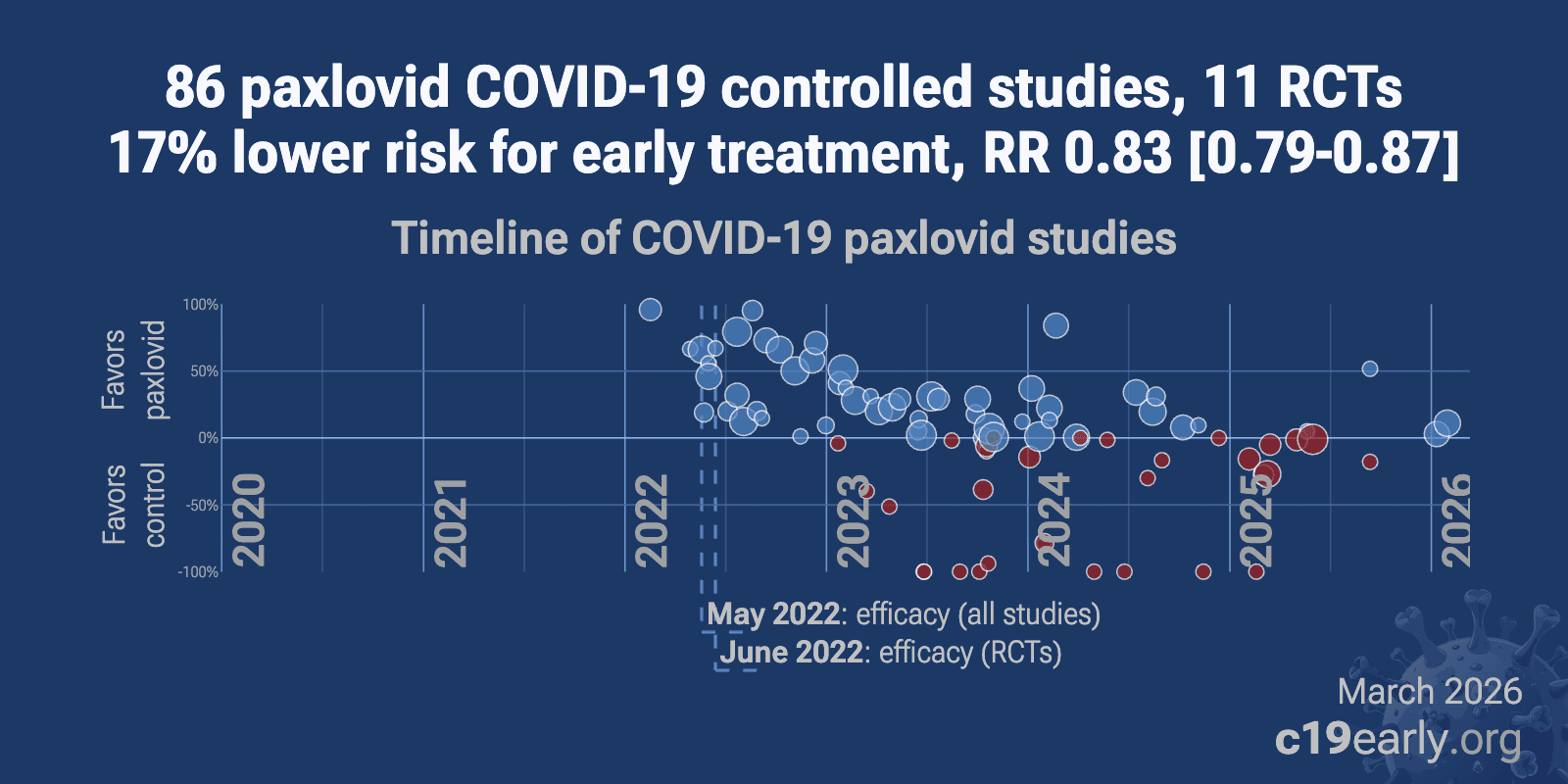 86 paxlovid COVID-19 controlled studies, 11 RCTs
17% lower risk for early treatment, RR 0.83 [0.79-0.87]

Timeline of COVID-19 paxlovid studies

Favors paxlovid

Favors control

100%
50%
0%
-50%
-100%

2020
2021
2022
2023
2024
2025
2026

May 2022: efficacy (all studies)
June 2022: efficacy (RCTs)

March 2026
c19early.org